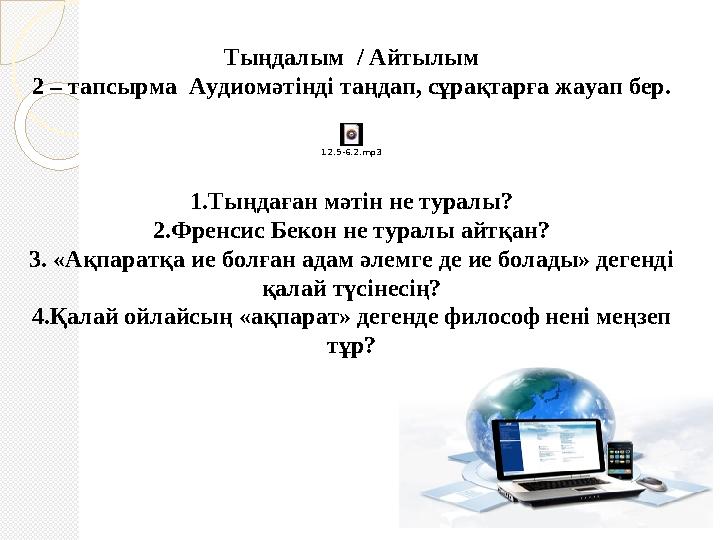 Тыңдалым / Айтылым
2 – тапсырма Аудиомәтінді таңдап, сұрақтарға жауап бер.

12.5-6.2.mp3

1.Тыңдаған мәтін не туралы?
2.Френсис Бекон не туралы айтқан?
3. «Ақпаратқа ие болған адам әлемге де ие болады» дегенді қалай түсінесің?
4.Қалай ойлайсың «ақпарат» дегенде философ нені меңзеп тұр?